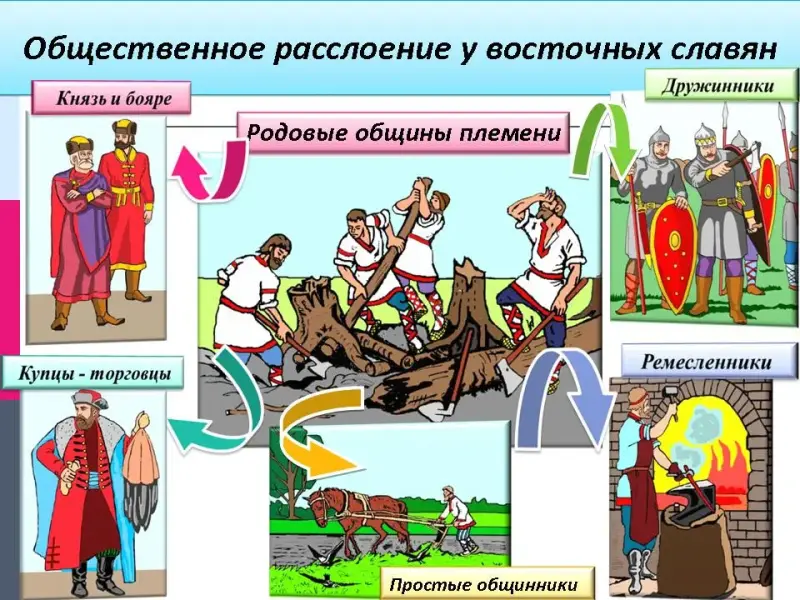 Общественное расслоение у восточных славян

Князь и бояре

Родовые общины племени

Дружинники

Купцы - торговцы

Ремесленники

Простые общинники